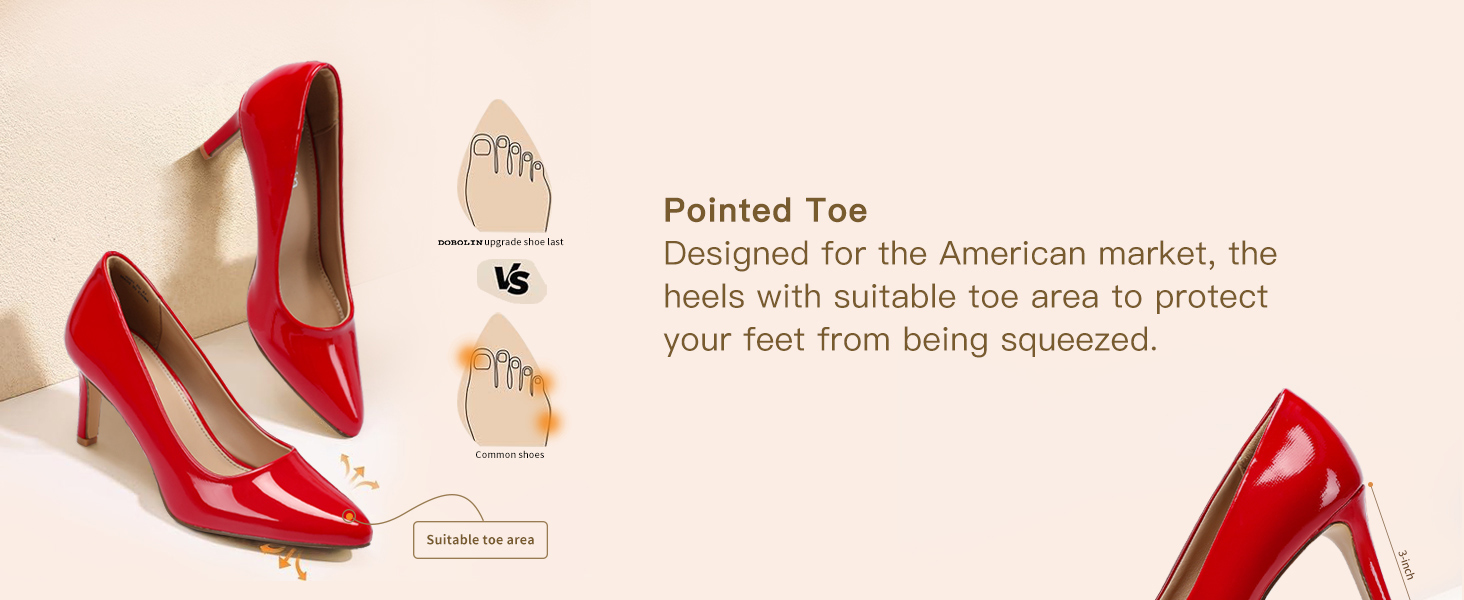 DOBOLIN upgrade shoe last

VS

Common shoes

Suitable toe area

Pointed Toe
Designed for the American market, the heels with suitable toe area to protect your feet from being squeezed.

3-inch